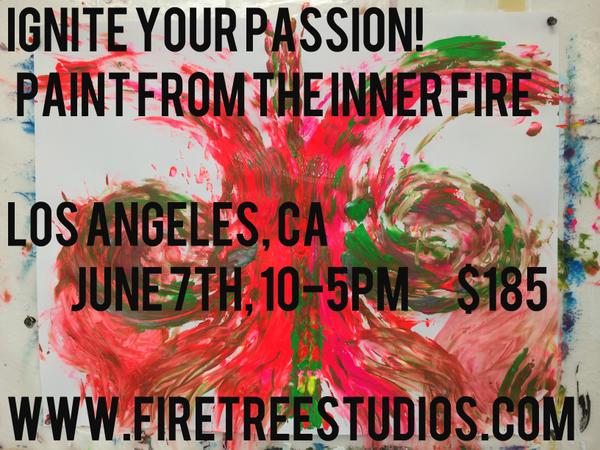 IGNITE YOUR PASSION!
PAINT FROM THE INNER FIRE

LOS ANGELES, CA
JUNE 7TH, 10-5PM $185

WWW.FIRETREESTUDIOS.COM